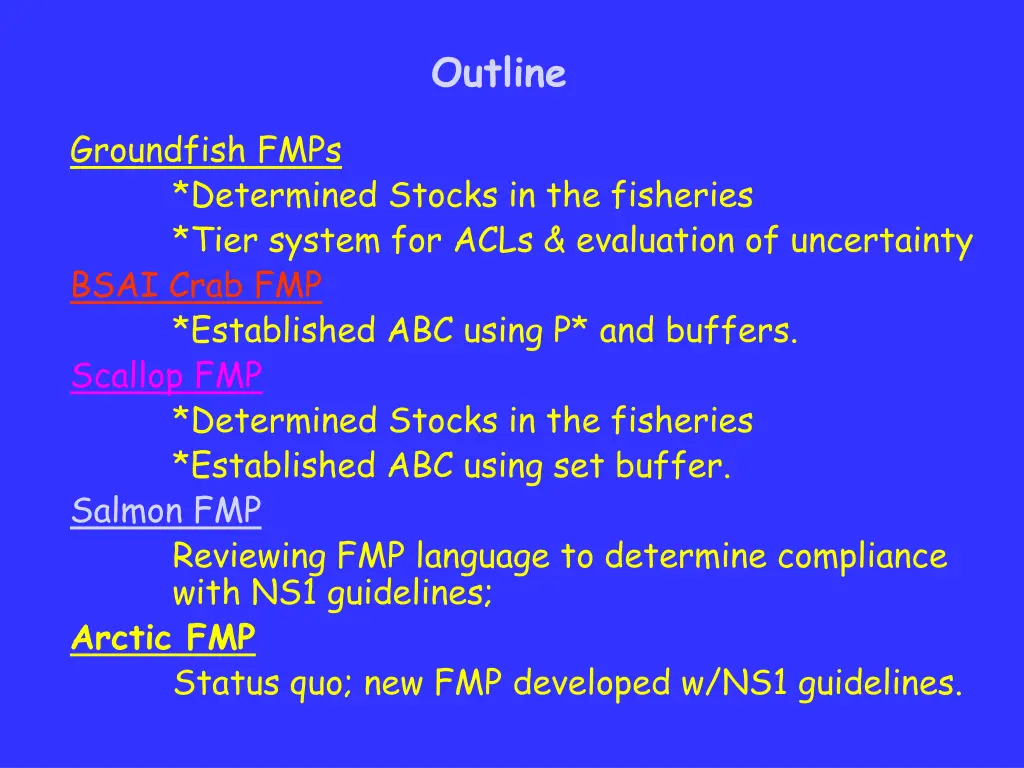 Outline

Groundfish FMPs
*Determined Stocks in the fisheries
*Tier system for ACLs & evaluation of uncertainty

BSAI Crab FMP
*Established ABC using P* and buffers.

Scallop FMP
*Determined Stocks in the fisheries
*Established ABC using set buffer.

Salmon FMP
Reviewing FMP language to determine compliance with NS1 guidelines;

Arctic FMP
Status quo; new FMP developed w/NS1 guidelines.